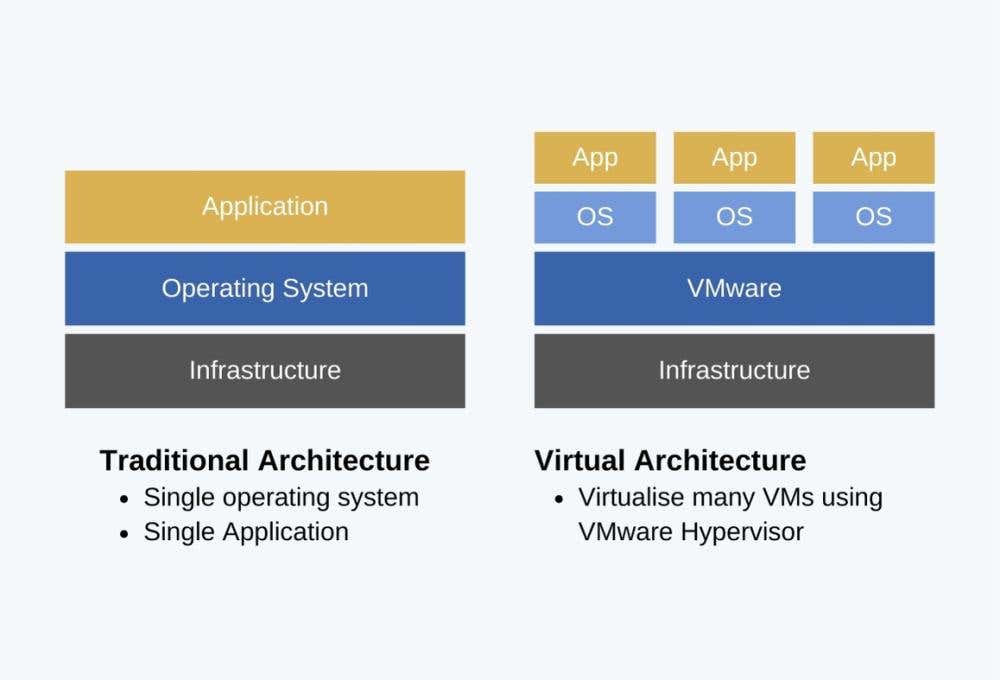 Application
Operating System
Infrastructure

Traditional Architecture
• Single operating system
• Single Application

App App App
OS OS OS
VMware
Infrastructure

Virtual Architecture
• Virtualise many VMs using VMware Hypervisor